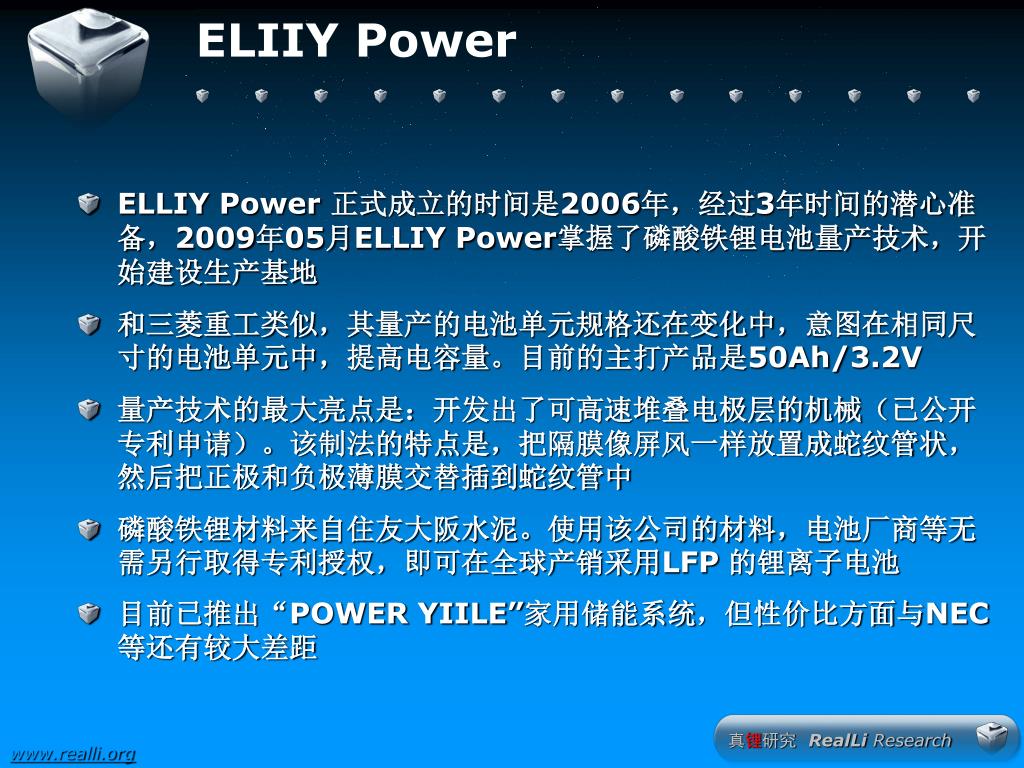 ELIIY Power

ELLIY Power 正式成立的时间是2006年，经过3年时间的潜心准备，2009年05月ELLIY Power掌握了磷酸铁锂电池量产技术，开始建设生产基地

和三菱重工类似，其量产的电池单元规格还在变化中，意图在相同尺寸的电池单元中，提高电容量。目前的主打产品是50Ah/3.2V

量产技术的最大亮点是：开发出了可高速堆叠电极层的机械（已公开专利申请）。该制法的特点是，把隔膜像屏风一样放置成蛇纹管状，然后把正极和负极薄膜交替插到蛇纹管中

磷酸铁锂材料来自住友大阪水泥。使用该公司的材料，电池厂商等无需另行取得专利授权，即可在全球产销采用LFP 的锂离子电池

目前已推出“POWER YIILE”家用储能系统，但性价比方面与NEC等还有较大差距

www.realli.org

真锂研究 RealLi Research